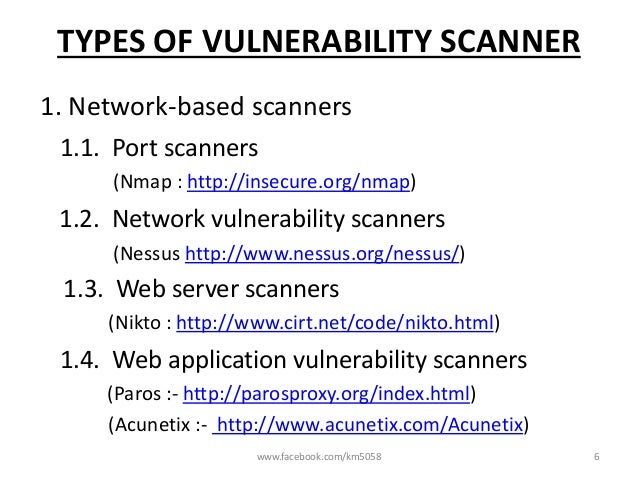 TYPES OF VULNERABILITY SCANNER

1. Network-based scanners

1.1. Port scanners

(Nmap : http://insecure.org/nmap)

1.2. Network vulnerability scanners

(Nessus http://www.nessus.org/nessus/)

1.3. Web server scanners

(Nikto : http://www.cirt.net/code/nikto.html)

1.4. Web application vulnerability scanners

(Paros :- http://parosproxy.org/index.html)

(Acunetix :- http://www.acunetix.com/Acunetix)

www.facebook.com/km5058

6